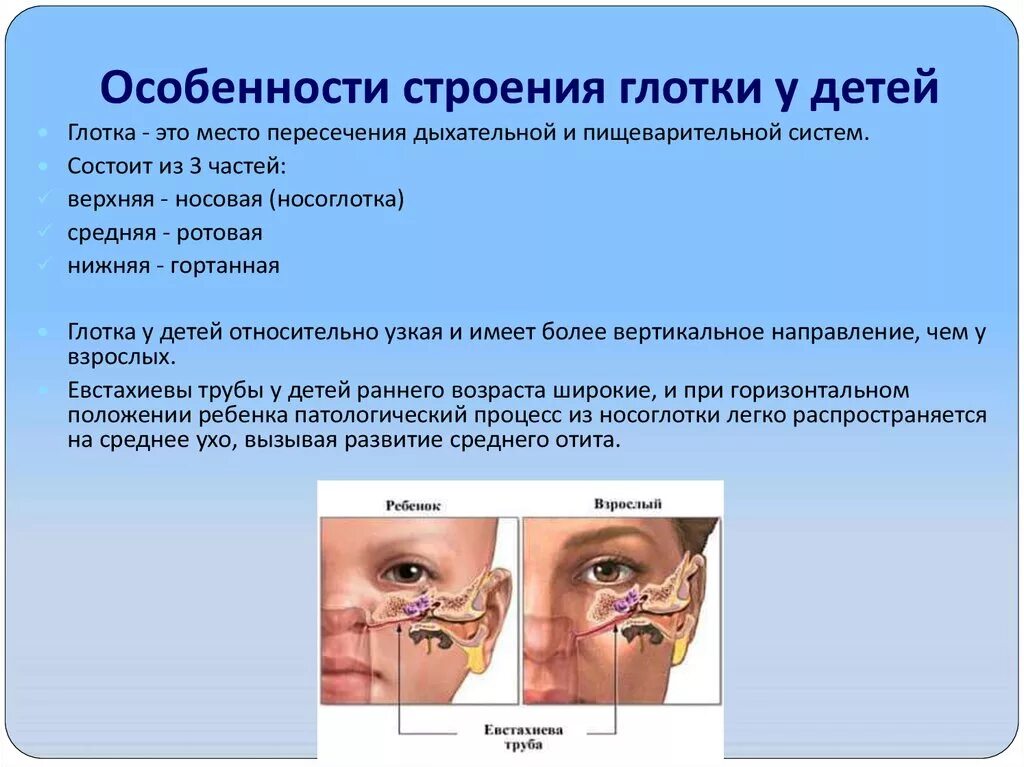 Особенности строения глотки у детей

Глотка - это место пересечения дыхательной и пищеварительной систем.

Состоит из 3 частей:

верхняя - носовая (носоглотка)

средняя - ротовая

нижняя - гортанная

Глотка у детей относительно узкая и имеет более вертикальное направление, чем у взрослых.

Евстахиевы трубы у детей раннего возраста широкие, и при горизонтальном положении ребенка патологический процесс из носоглотки легко распространяется на среднее ухо, вызывая развитие среднего отита.

Ребенок

Взрослый

Евстахиева труба